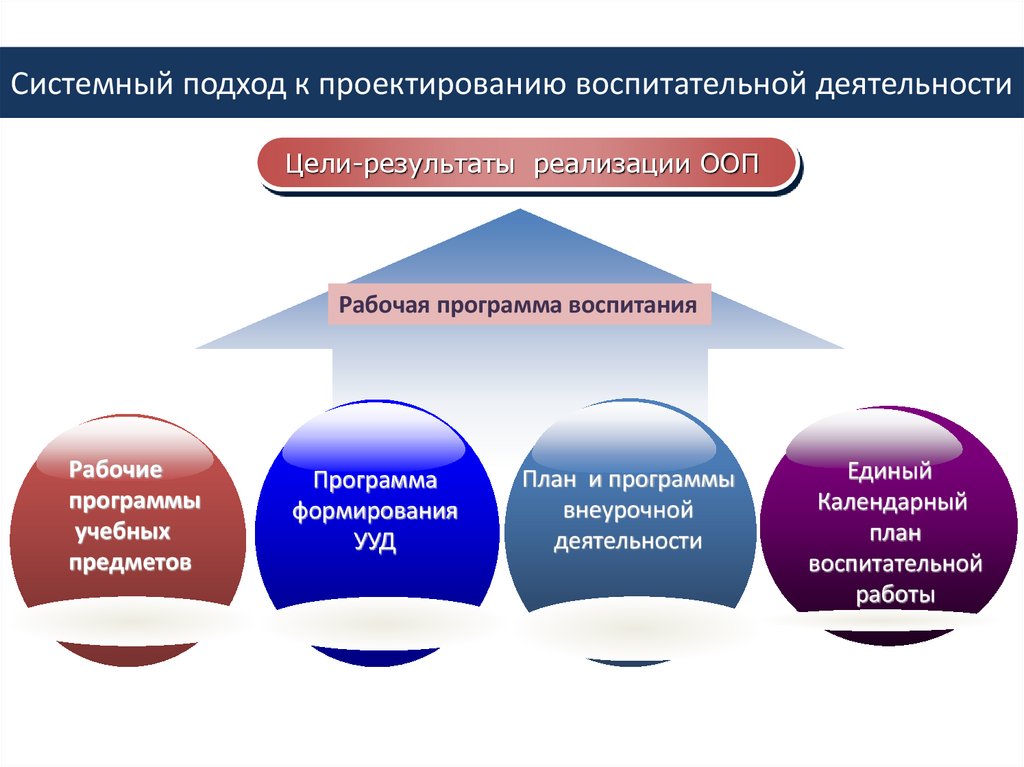 Системный подход к проектированию воспитательной деятельности

Цели-результаты реализации ООП

Рабочая программа воспитания

Рабочие программы учебных предметов

Программа формирования УУД

План и программы внеурочной деятельности

Единый Календарный план воспитательной работы